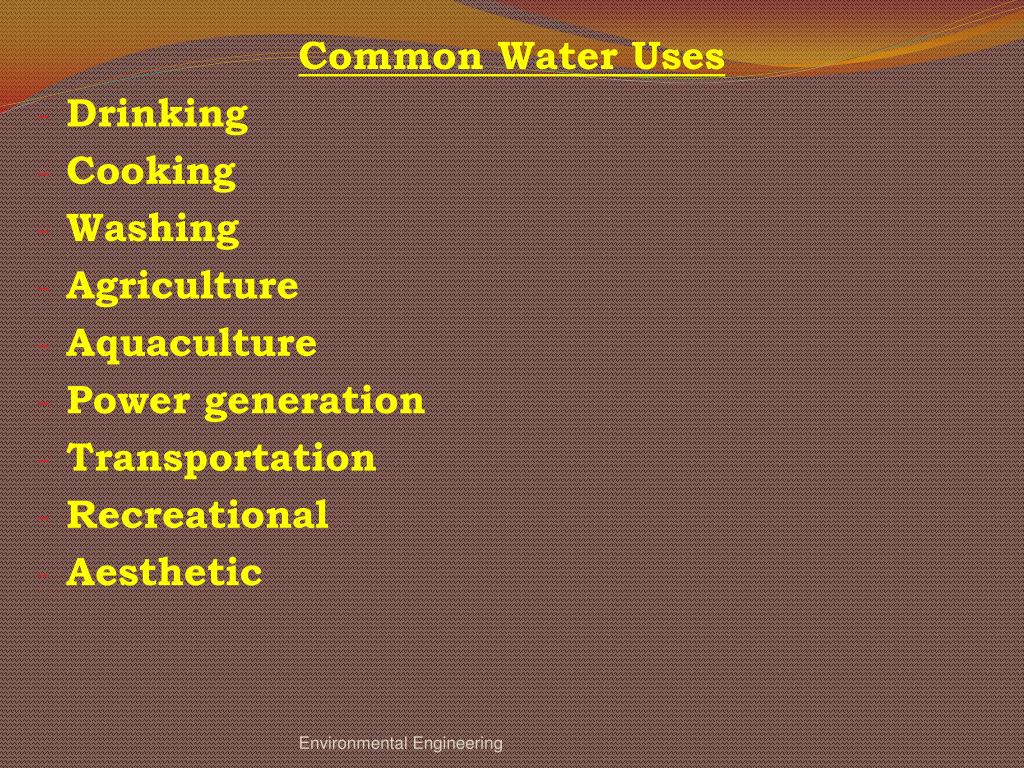 Common Water Uses

- Drinking
- Cooking
- Washing
- Agriculture
- Aquaculture
- Power generation
- Transportation
- Recreational
- Aesthetic

Environmental Engineering